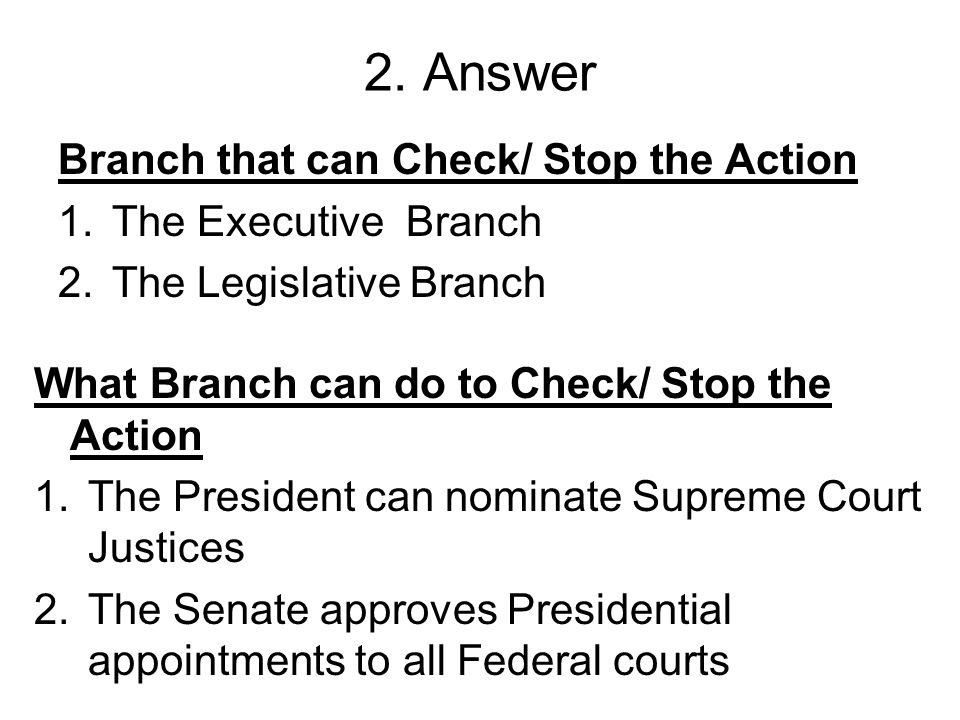 2. Answer

Branch that can Check/ Stop the Action

1. The Executive Branch
2. The Legislative Branch

What Branch can do to Check/ Stop the Action

1. The President can nominate Supreme Court Justices
2. The Senate approves Presidential appointments to all Federal courts